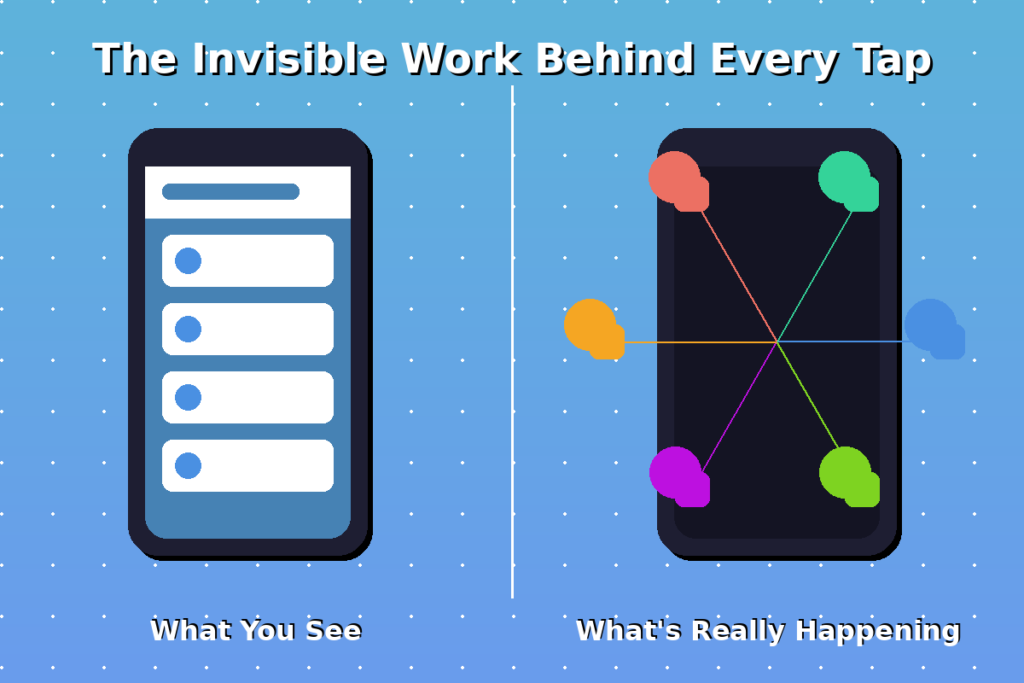 The Invisible Work Behind Every Tap

What You See

What's Really Happening